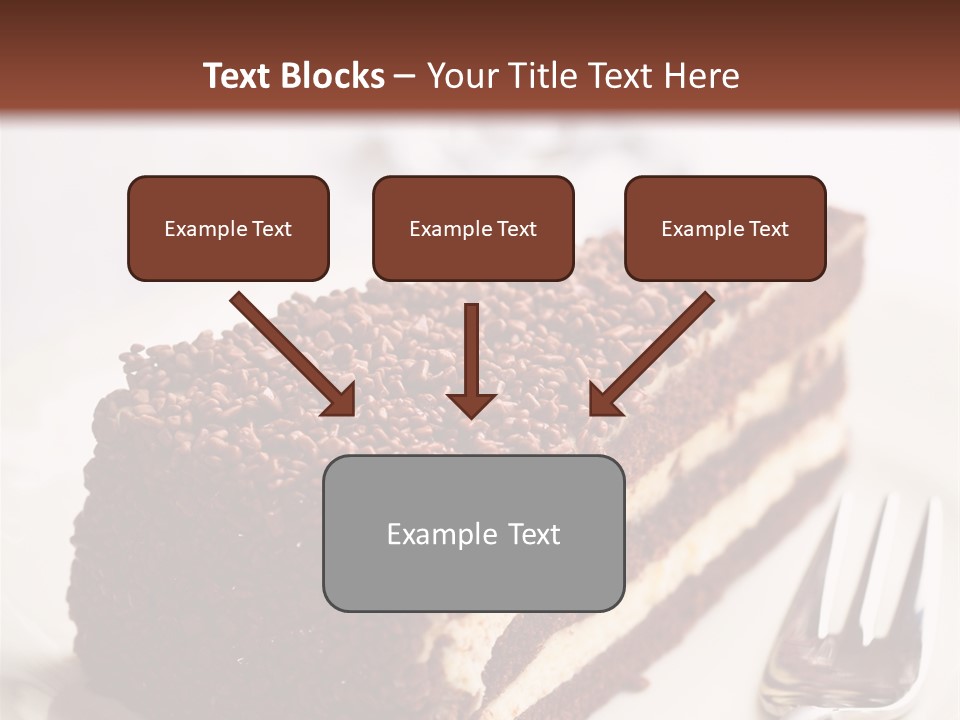 Text Blocks – Your Title Text Here

Example Text

Example Text

Example Text

Example Text